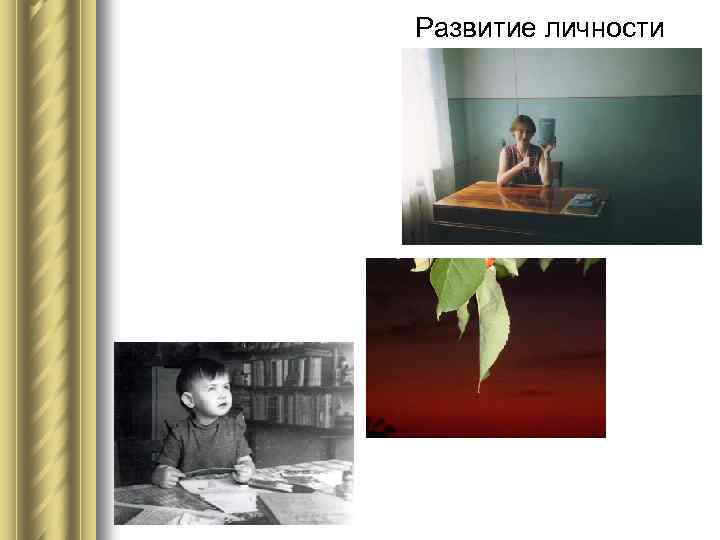 Развитие личности